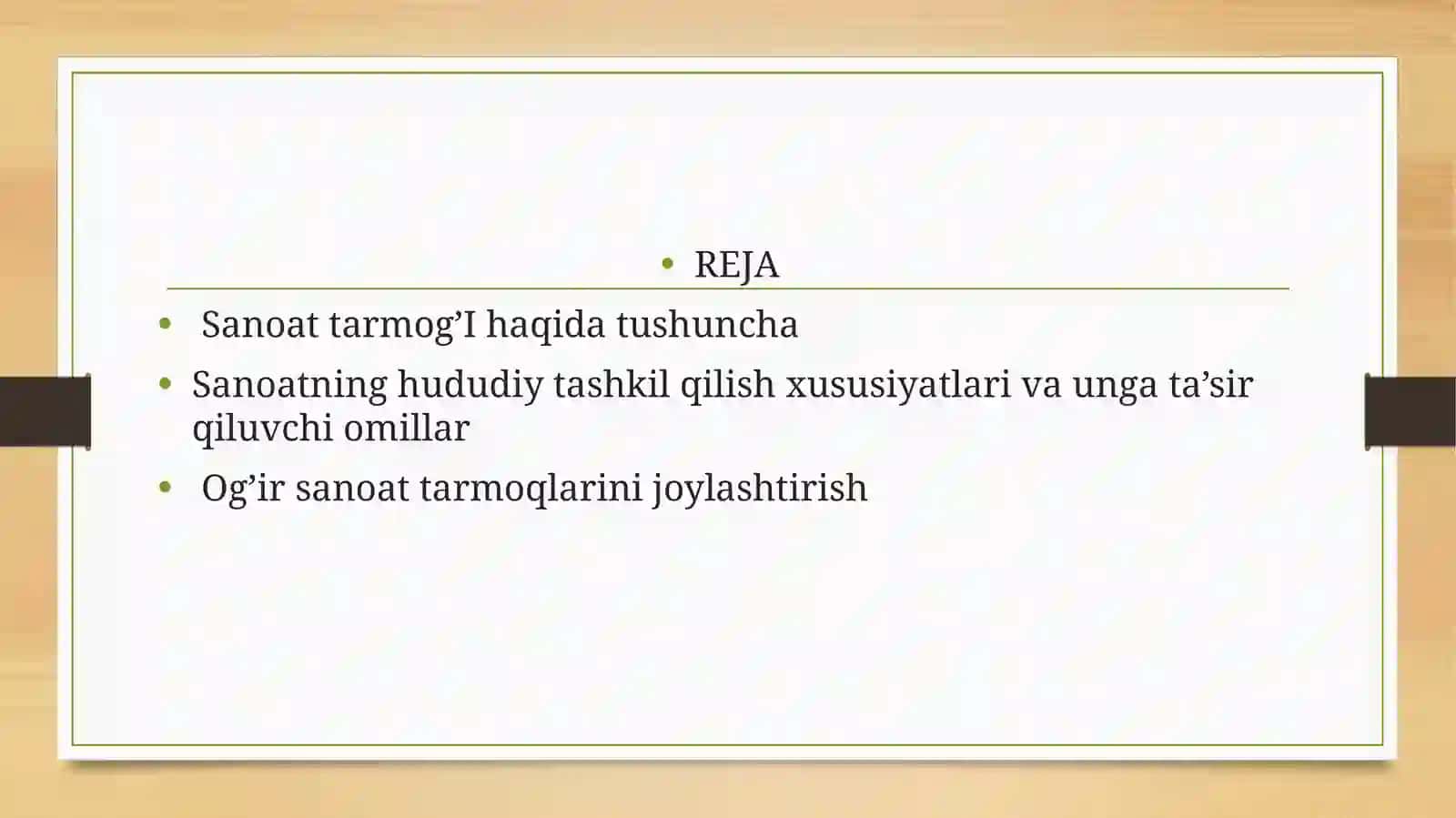 • REJA

• Sanoat tarmog’I haqida tushuncha
• Sanoatning hududiy tashkil qilish xususiyatlari va unga ta’sir qiluvchi omillar
• Og’ir sanoat tarmoqlarini joylashtirish